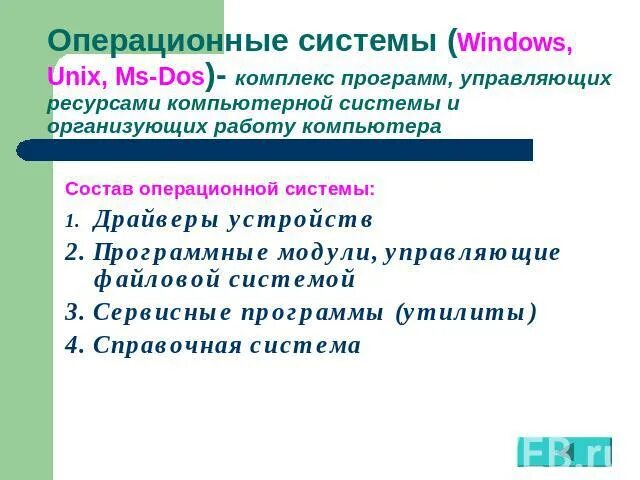 Операционные системы (Windows, Unix, Ms-Dos)- комплекс программ, управляющих ресурсами компьютерной системы и организующих работу компьютера

Состав операционной системы:

1. Драйверы устройств
2. Программные модули, управляющие файловой системой
3. Сервисные программы (утилиты)
4. Справочная система

FB.ru